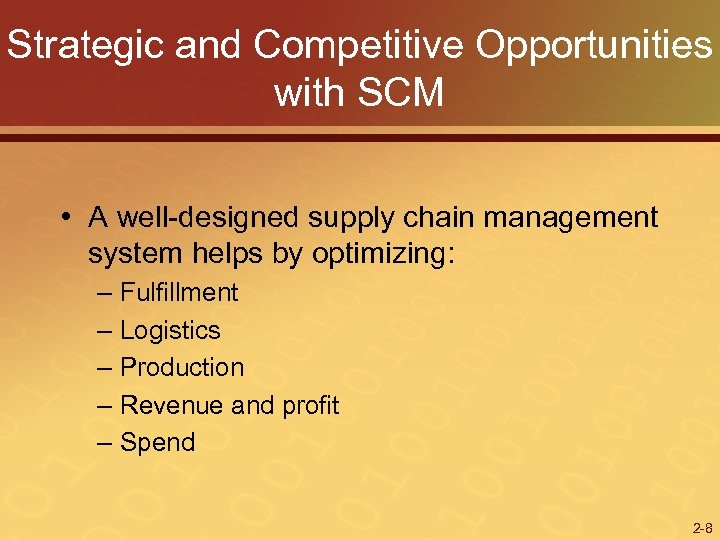 Strategic and Competitive Opportunities with SCM

• A well-designed supply chain management system helps by optimizing:
– Fulfillment
– Logistics
– Production
– Revenue and profit
– Spend

2-8